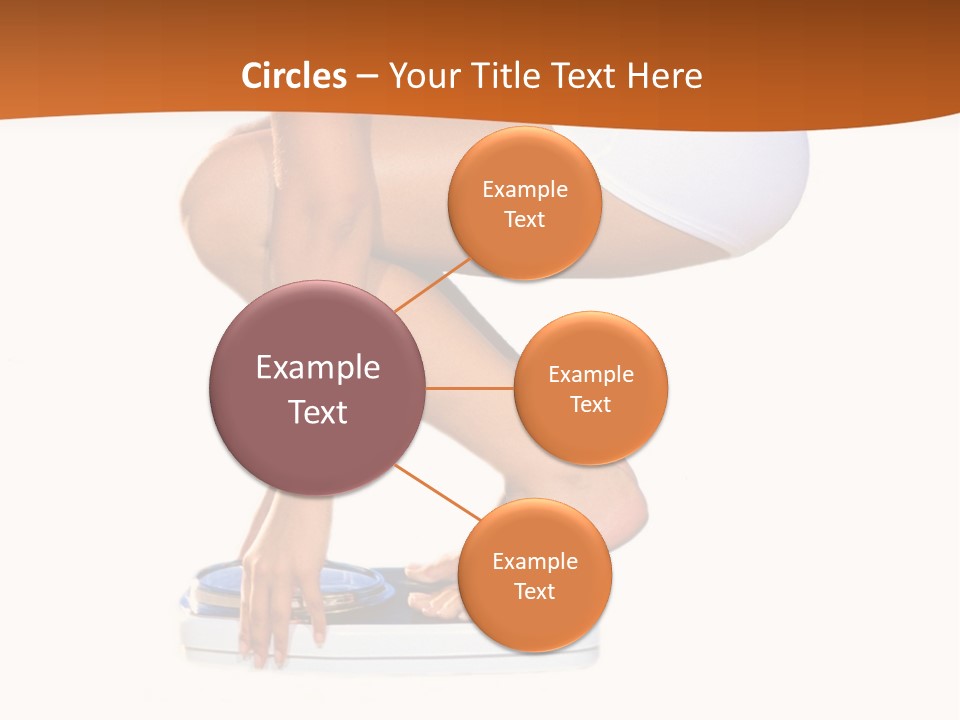 Circles – Your Title Text Here

Example Text

Example Text

Example Text

Example Text